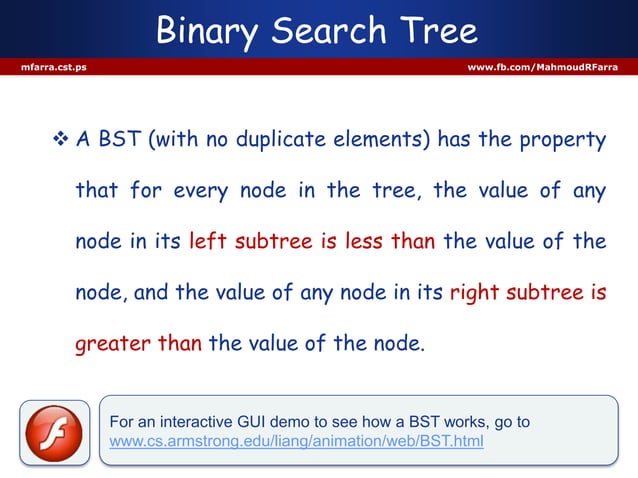 Binary Search Tree

mfarra.cst.ps

www.fb.com/MahmoudRFarra

❖ A BST (with no duplicate elements) has the property that for every node in the tree, the value of any node in its left subtree is less than the value of the node, and the value of any node in its right subtree is greater than the value of the node.

For an interactive GUI demo to see how a BST works, go to www.cs.armstrong.edu/liang/animation/web/BST.html